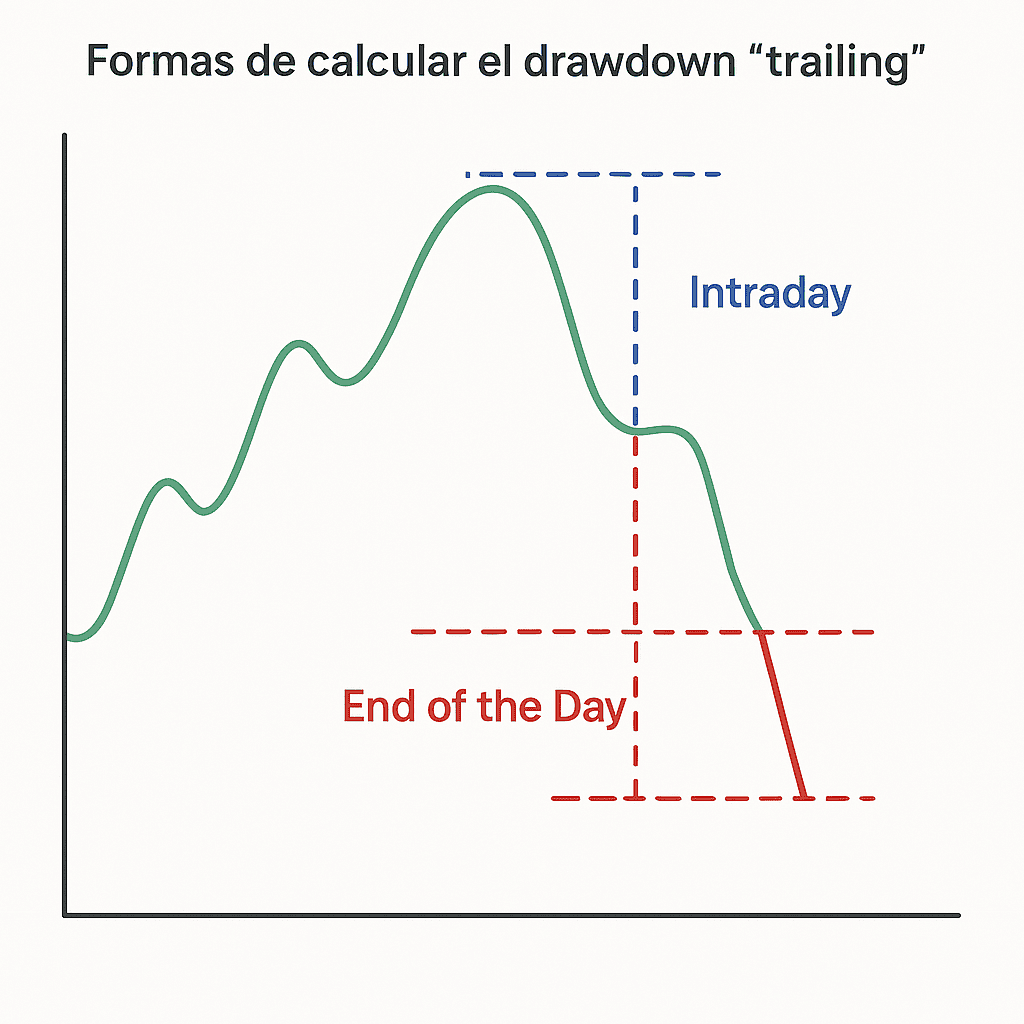 Formas de calcular el drawdown “trailing”

Intraday

End of the Day